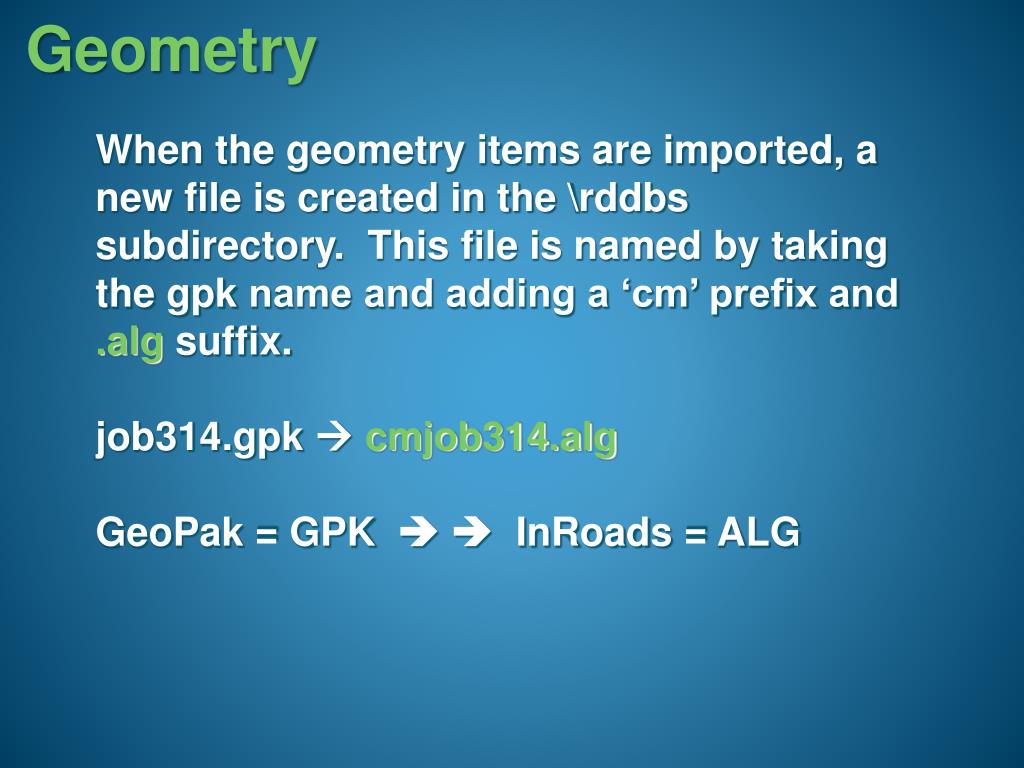 Geometry

When the geometry items are imported, a new file is created in the \rddbs subdirectory. This file is named by taking the gpk name and adding a ‘cm’ prefix and .alg suffix.

job314.gpk → cmjob314.alg

GeoPak = GPK → → InRoads = ALG